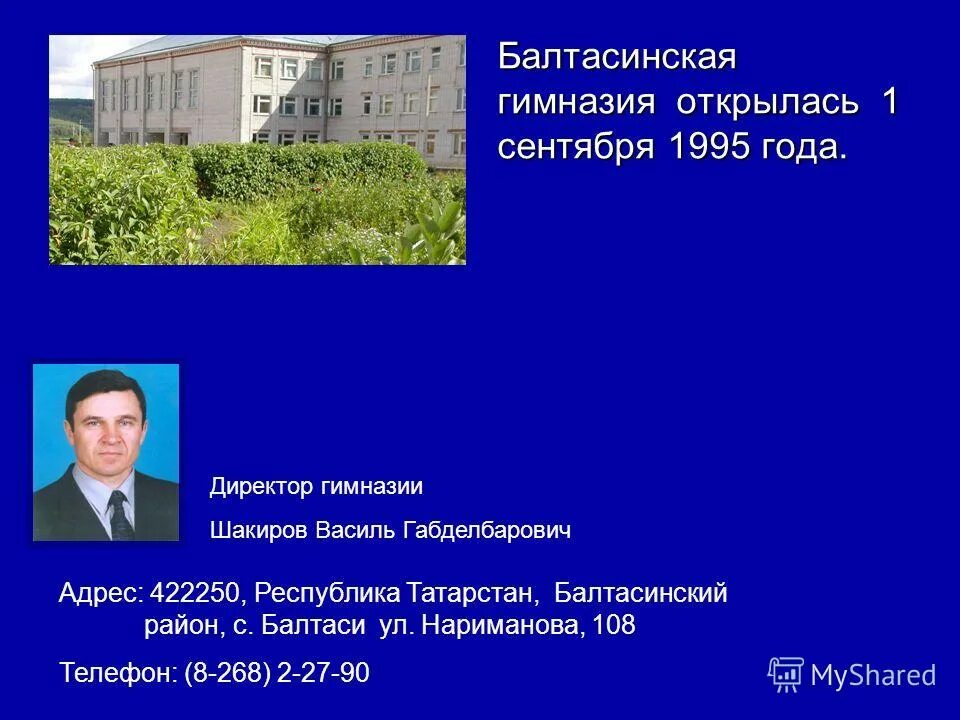 Балтасинская гимназия открылась 1 сентября 1995 года.

Директор гимназии

Шакиров Василь Габделбарович

Адрес: 422250, Республика Татарстан, Балтасинский район, с. Балтаси ул. Нариманова, 108

Телефон: (8-268) 2-27-90

MyShared